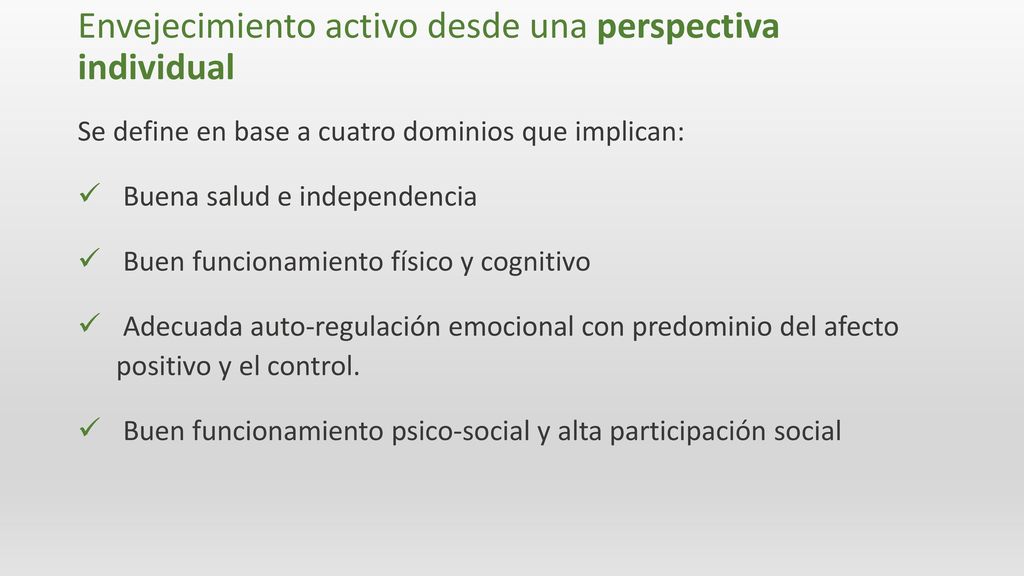 Envejecimiento activo desde una perspectiva individual

Se define en base a cuatro dominios que implican:

✓ Buena salud e independencia

✓ Buen funcionamiento físico y cognitivo

✓ Adecuada auto-regulación emocional con predominio del afecto positivo y el control.

✓ Buen funcionamiento psico-social y alta participación social